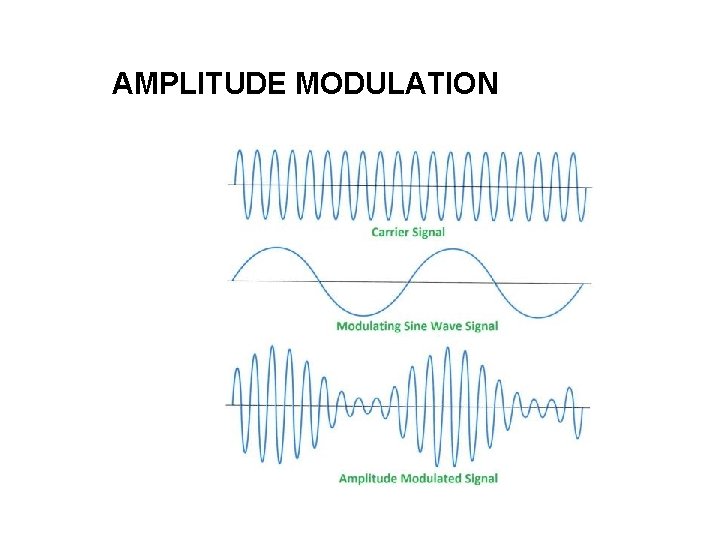 AMPLITUDE MODULATION

Carrier Signal

Modulating Sine Wave Signal

Amplitude Modulated Signal